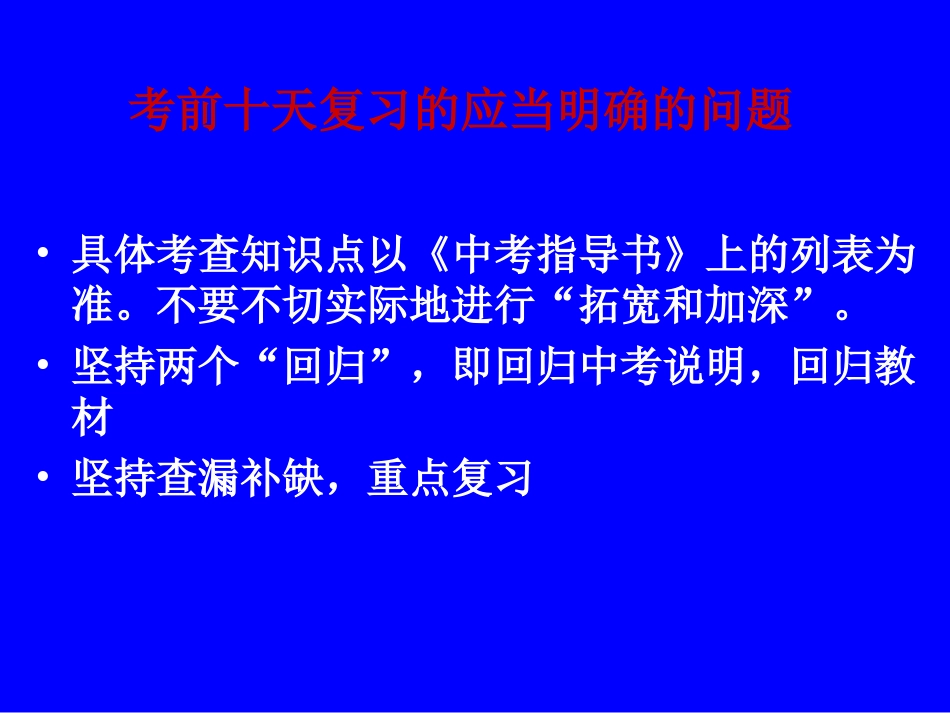 考前十天复习的应当明确的问题

• 具体考查知识点以《中考指导书》上的列表为准。不要不切实际地进行“拓宽和加深”。
• 坚持两个“回归”，即回归中考说明，回归教材
• 坚持查漏补缺，重点复习